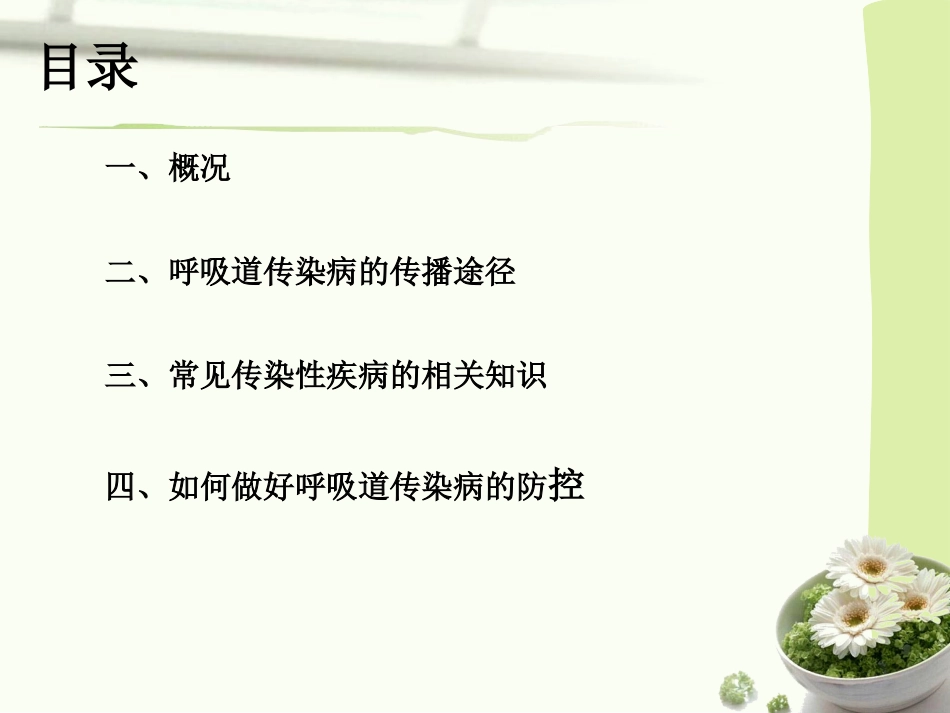 目录

一、概况

二、呼吸道传染病的传播途径

三、常见传染性疾病的相关知识

四、如何做好呼吸道传染病的防控